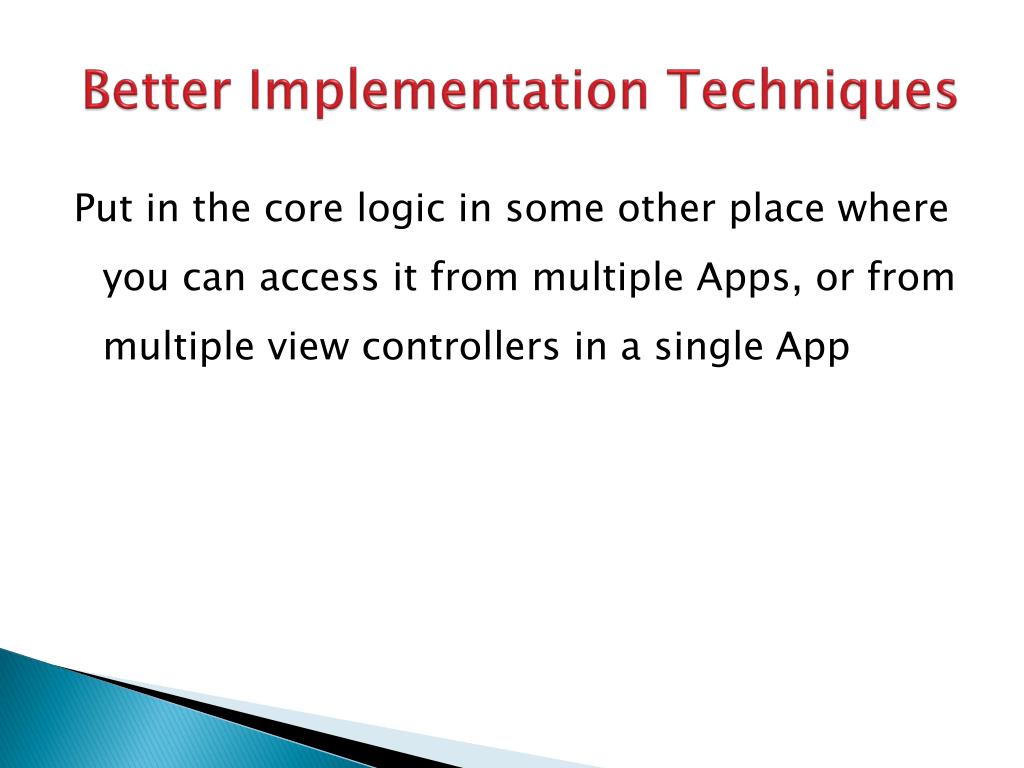 Better Implementation Techniques

Put in the core logic in some other place where you can access it from multiple Apps, or from multiple view controllers in a single App